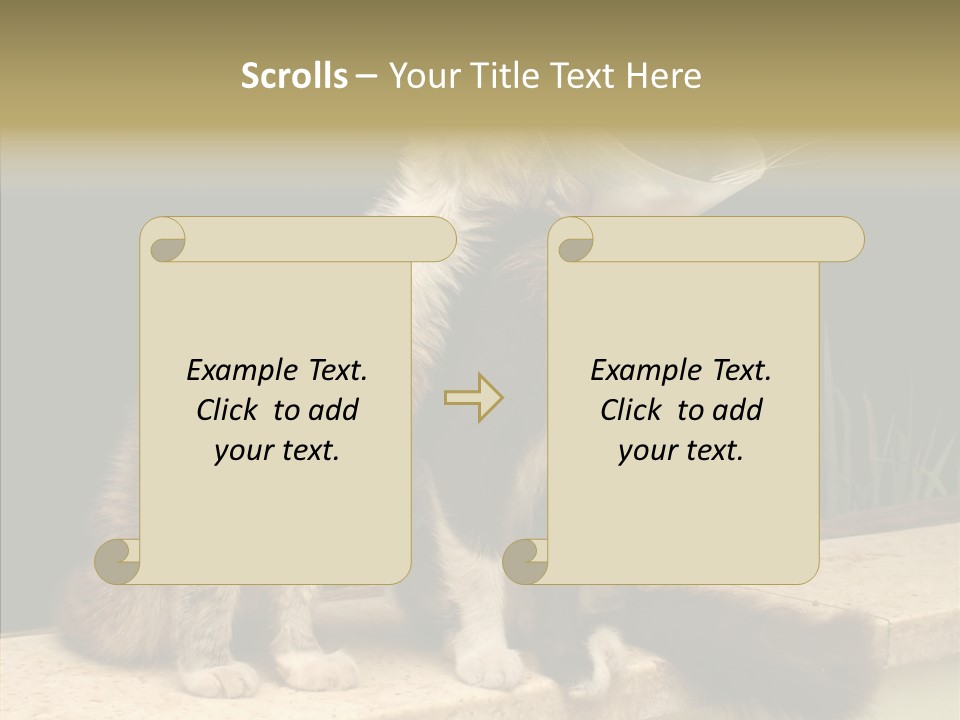 Scrolls – Your Title Text Here

Example Text. Click to add your text.

Example Text. Click to add your text.